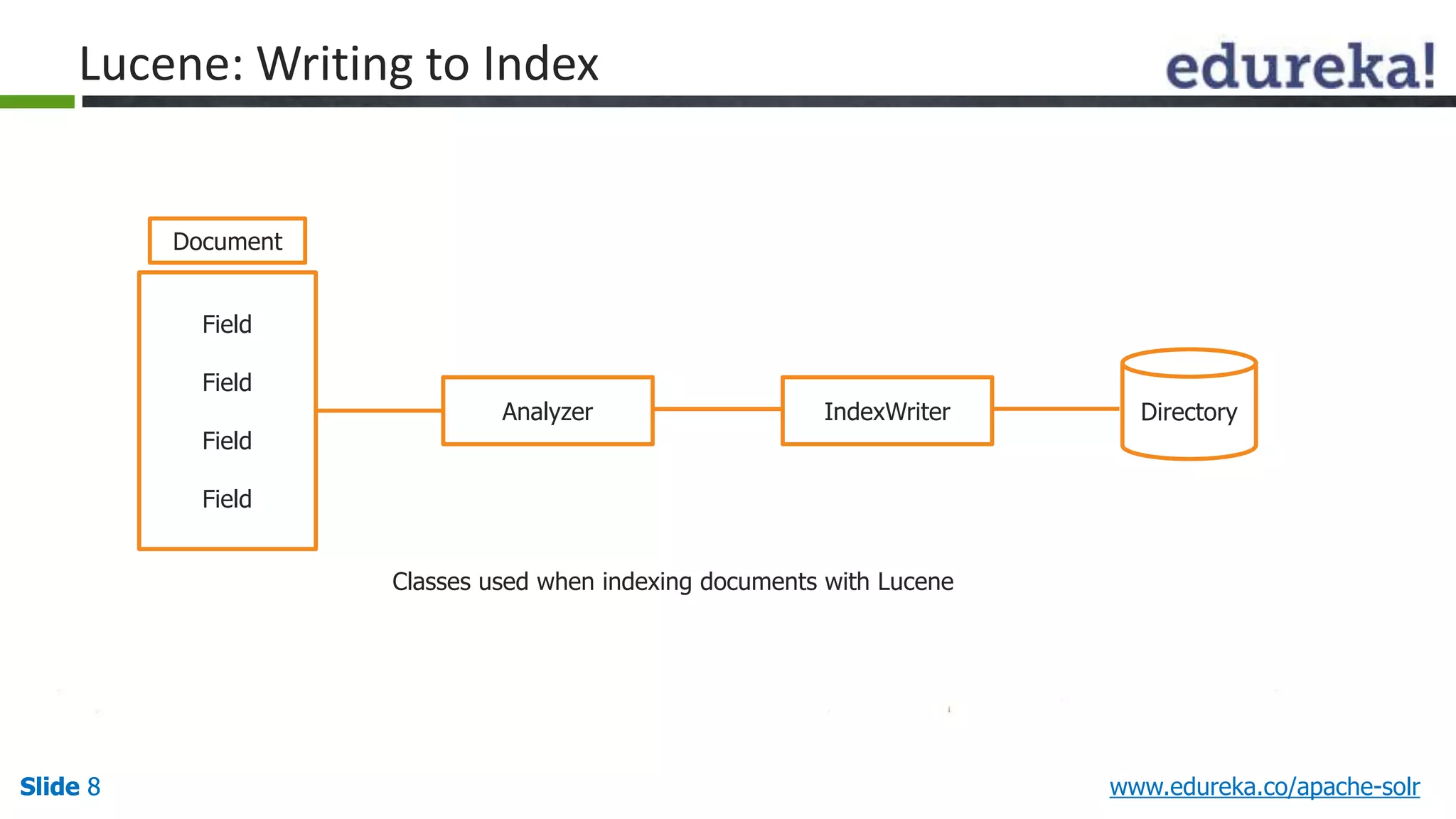 Lucene: Writing to Index

edureka!

Document

Field

Field

Field

Field

Analyzer

IndexWriter

Directory

Classes used when indexing documents with Lucene

Slide 8

www.edureka.co/apache-solr